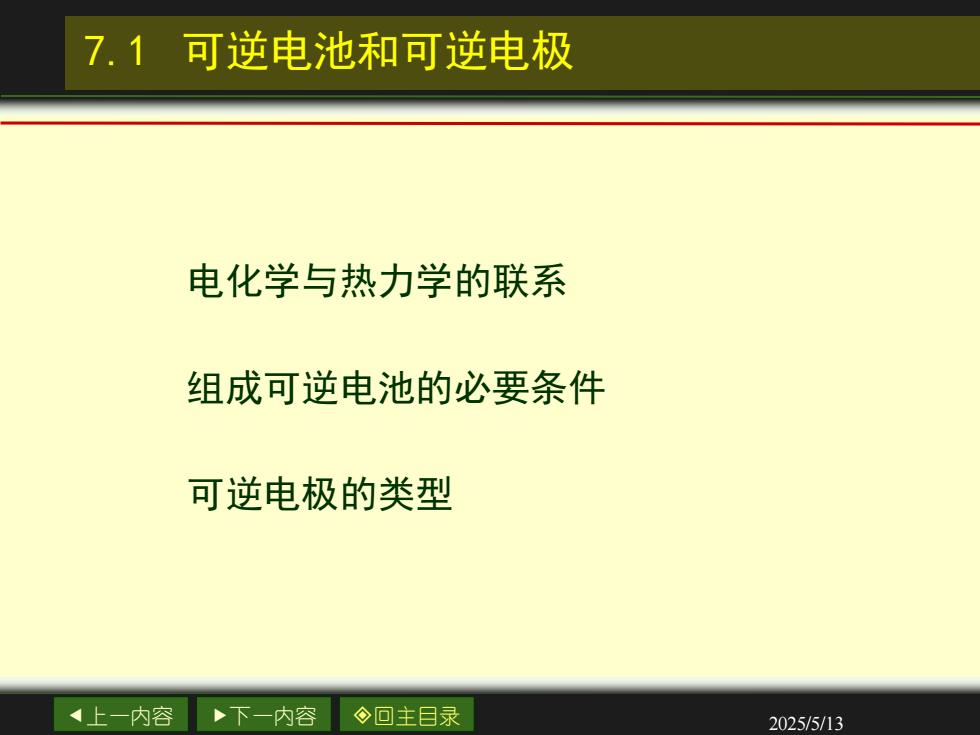 7.1 可逆电池和可逆电极

电化学与热力学的联系

组成可逆电池的必要条件

可逆电极的类型

◀上一内容 ▶下一内容 ◈回主目录

2025/5/13